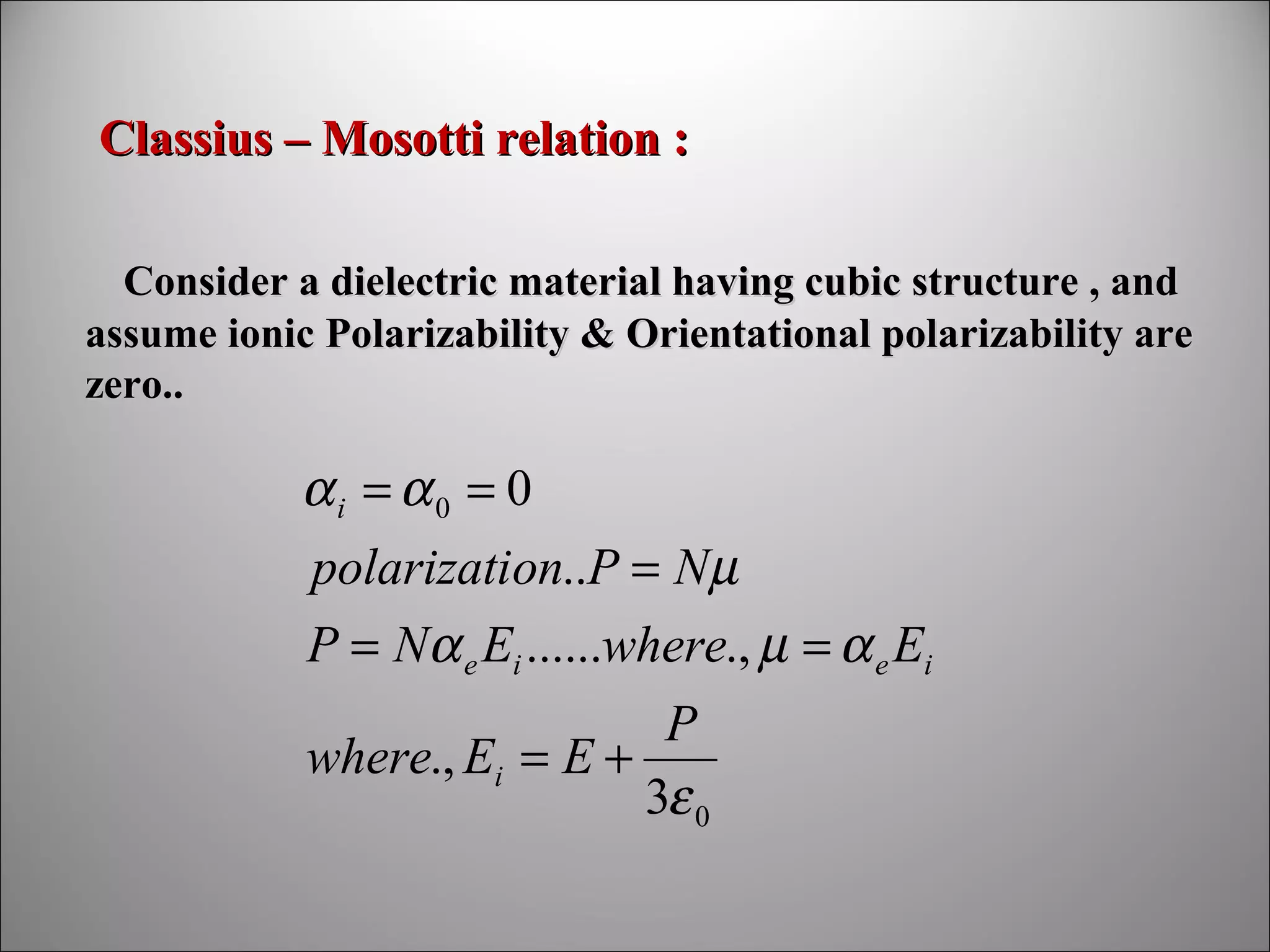 Classius – Mosotti relation :

Consider a dielectric material having cubic structure , and assume ionic Polarizability & Orientational polarizability are zero..

$\alpha_i = \alpha_0 = 0$

$polarization..P = N\mu$

$P = N\alpha_e E_i ......where., \mu = \alpha_e E_i$

$where., E_i = E + \frac{P}{3\varepsilon_0}$